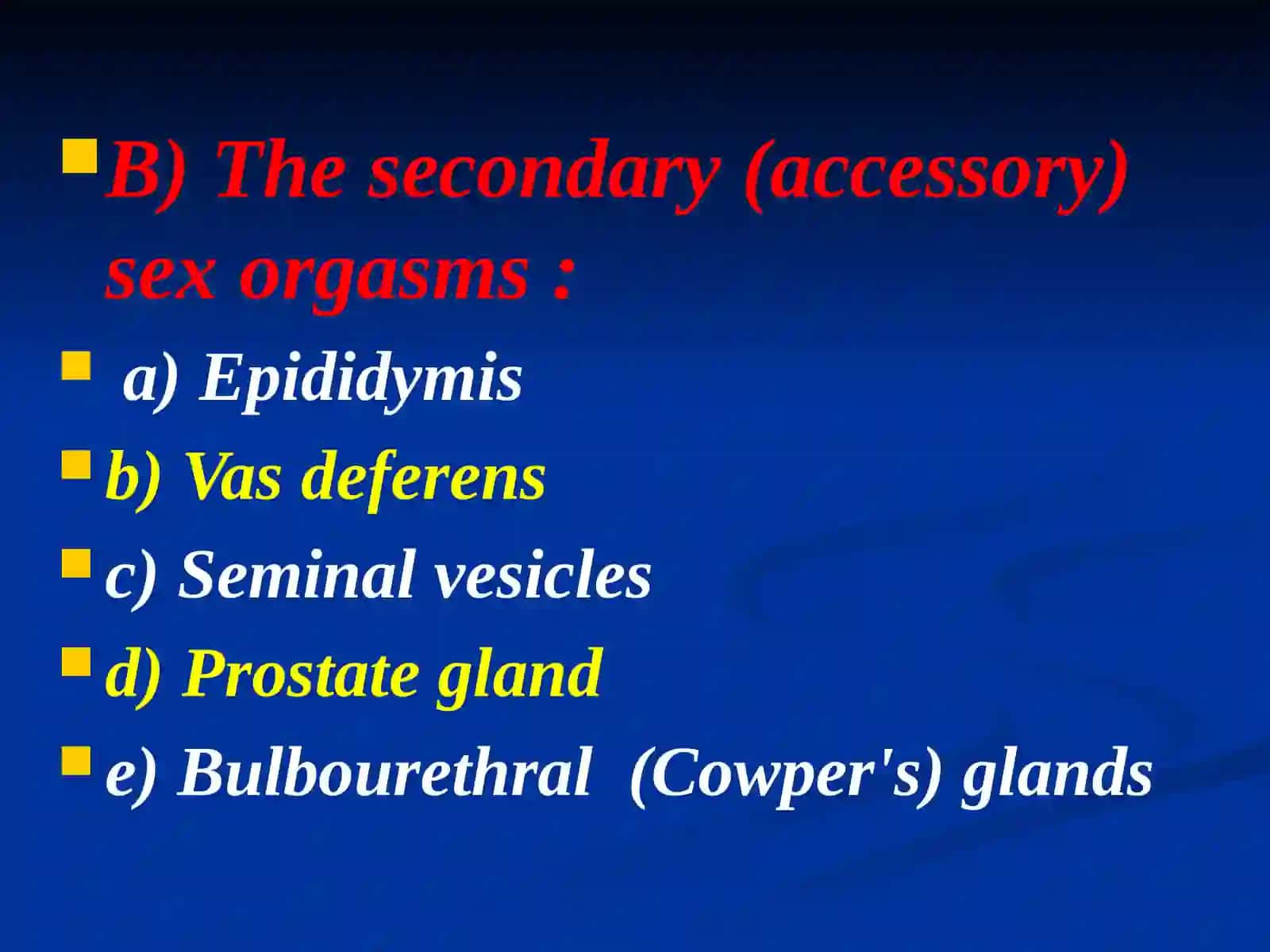 B) The secondary (accessory) sex orgasms :

a) Epididymis

b) Vas deferens

c) Seminal vesicles

d) Prostate gland

e) Bulbourethral (Cowper's) glands